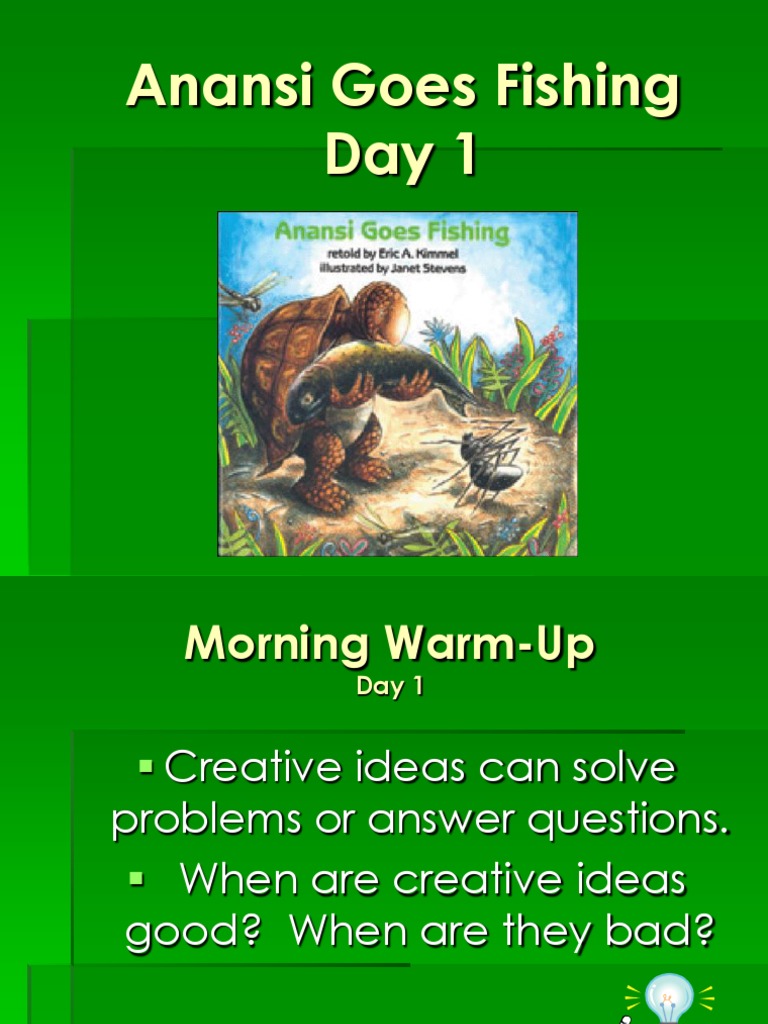 Anansi Goes Fishing
Day 1

Anansi Goes Fishing
retold by Eric A. Kimmel
illustrated by Janet Stevens

Morning Warm-Up
Day 1

▪ Creative ideas can solve problems or answer questions.

▪ When are creative ideas good? When are they bad?